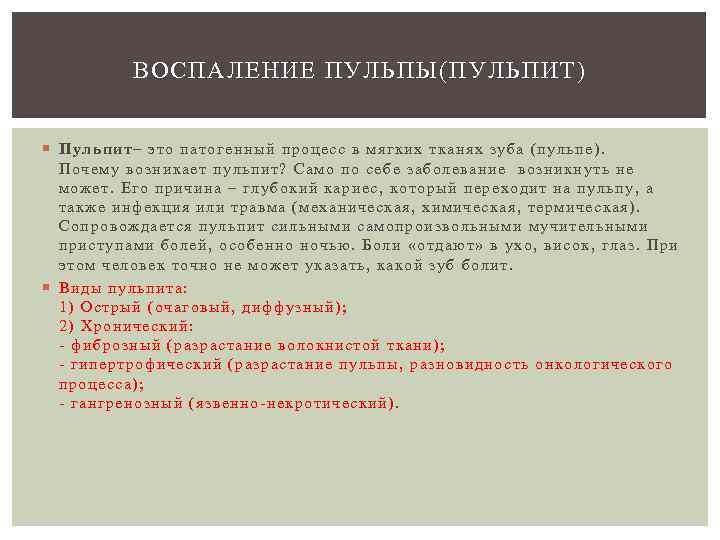 ВОСПАЛЕНИЕ ПУЛЬПЫ(ПУЛЬПИТ)

Пульпит– это патогенный процесс в мягких тканях зуба (пульпе). Почему возникает пульпит? Само по себе заболевание возникнуть не может. Его причина – глубокий кариес, который переходит на пульпу, а также инфекция или травма (механическая, химическая, термическая). Сопровождается пульпит сильными самопроизвольными мучительными приступами болей, особенно ночью. Боли «отдают» в ухо, висок, глаз. При этом человек точно не может указать, какой зуб болит.

Виды пульпита:
1) Острый (очаговый, диффузный);
2) Хронический:
- фиброзный (разрастание волокнистой ткани);
- гипертрофический (разрастание пульпы, разновидность онкологического процесса);
- гангренозный (язвенно-некротический).